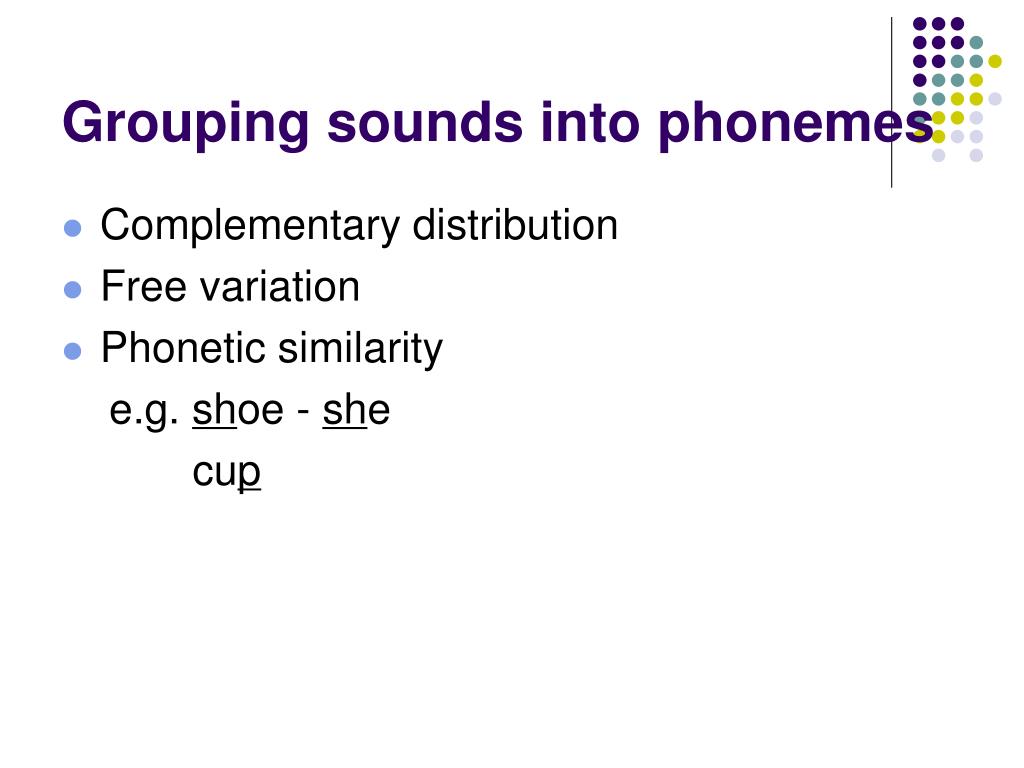 Grouping sounds into phonemes

- Complementary distribution
- Free variation
- Phonetic similarity

e.g. shoe - she

cup